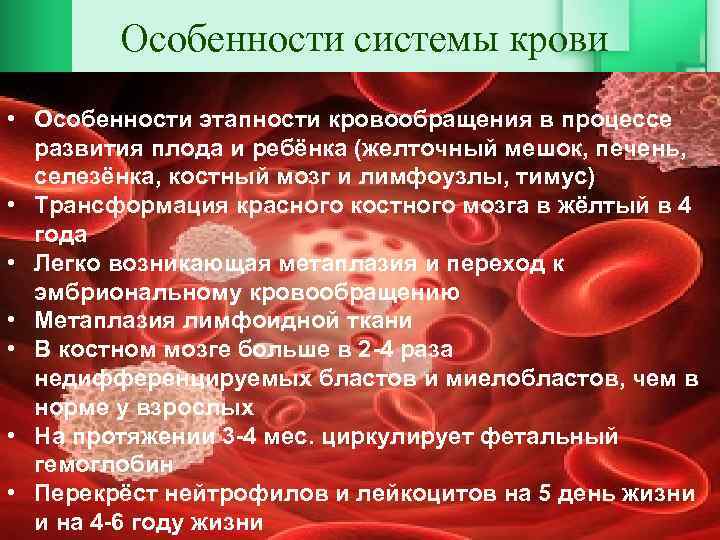 Особенности системы крови

• Особенности этапности кровообращения в процессе развития плода и ребёнка (желточный мешок, печень, селезёнка, костный мозг и лимфоузлы, тимус)
• Трансформация красного костного мозга в жёлтый в 4 года
• Легко возникающая метаплазия и переход к эмбриональному кровообращению
• Метаплазия лимфоидной ткани
• В костном мозге больше в 2-4 раза недифференцируемых бластов и миелобластов, чем в норме у взрослых
• На протяжении 3-4 мес. циркулирует фетальный гемоглобин
• Перекрёст нейтрофилов и лейкоцитов на 5 день жизни и на 4-6 году жизни